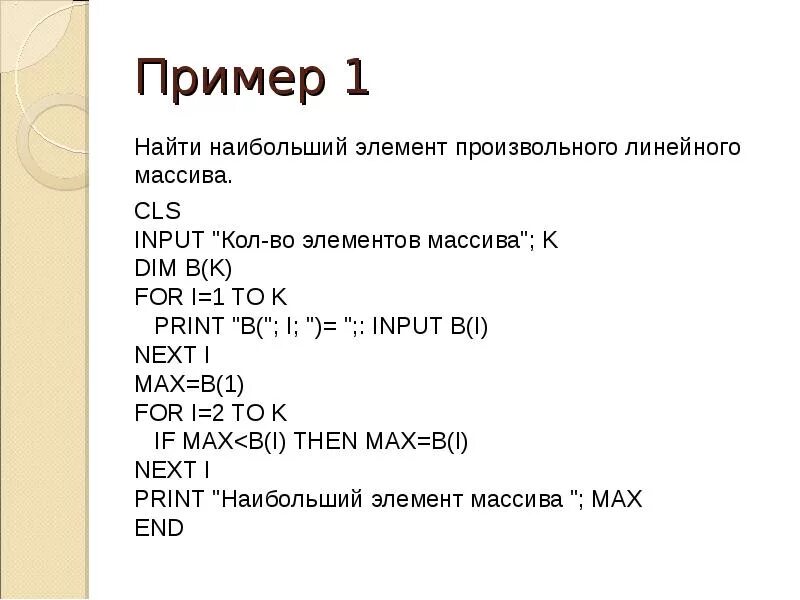 Пример 1

Найти наибольший элемент произвольного линейного массива.

CLS
INPUT "Кол-во элементов массива"; K
DIM B(K)
FOR I=1 TO K
  PRINT "B("; I; ")= ";: INPUT B(I)
NEXT I
MAX=B(1)
FOR I=2 TO K
  IF MAX<B(I) THEN MAX=B(I)
NEXT I
PRINT "Наибольший элемент массива "; MAX
END